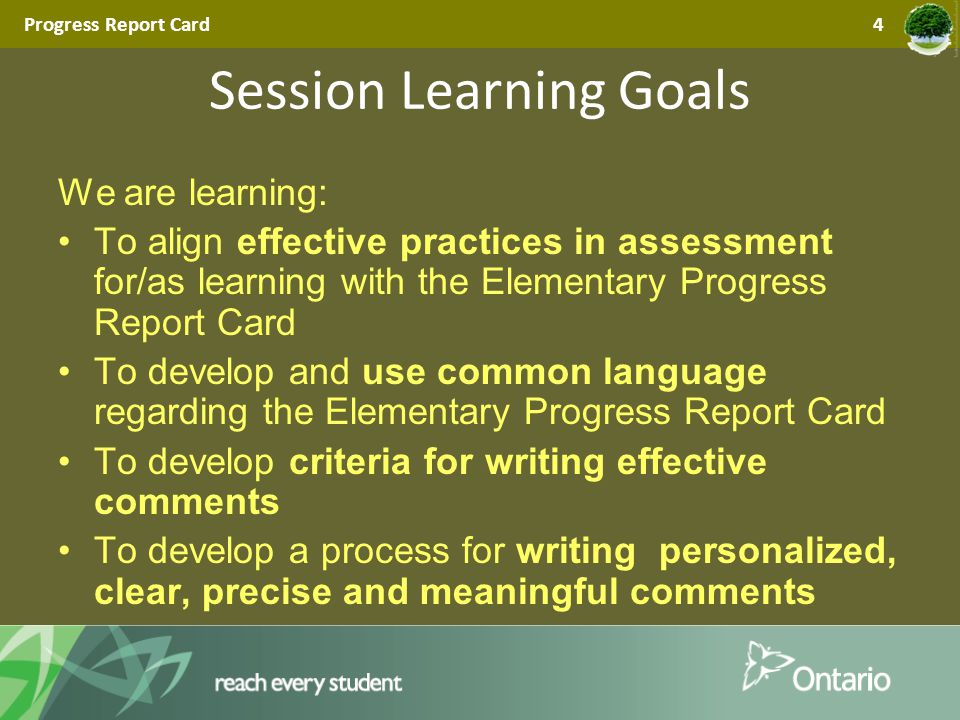 Progress Report Card 4

Session Learning Goals

We are learning:

• To align effective practices in assessment for/as learning with the Elementary Progress Report Card
• To develop and use common language regarding the Elementary Progress Report Card
• To develop criteria for writing effective comments
• To develop a process for writing personalized, clear, precise and meaningful comments

reach every student

Ontario